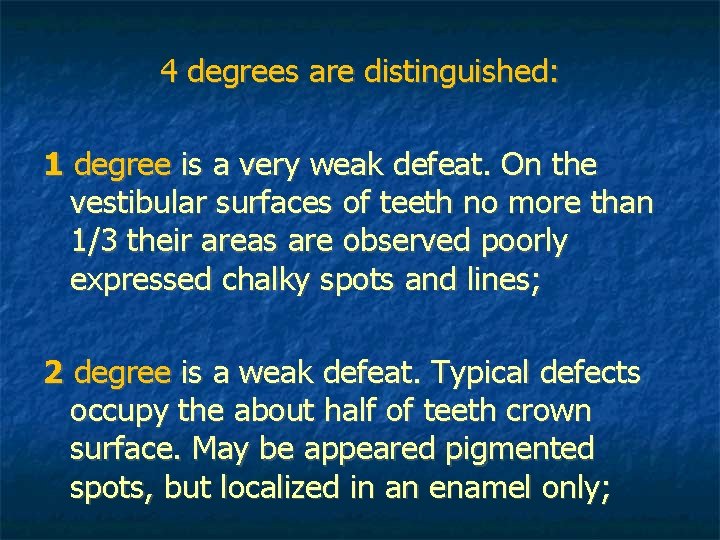 4 degrees are distinguished:

1 degree is a very weak defeat. On the vestibular surfaces of teeth no more than 1/3 their areas are observed poorly expressed chalky spots and lines;

2 degree is a weak defeat. Typical defects occupy the about half of teeth crown surface. May be appeared pigmented spots, but localized in an enamel only;